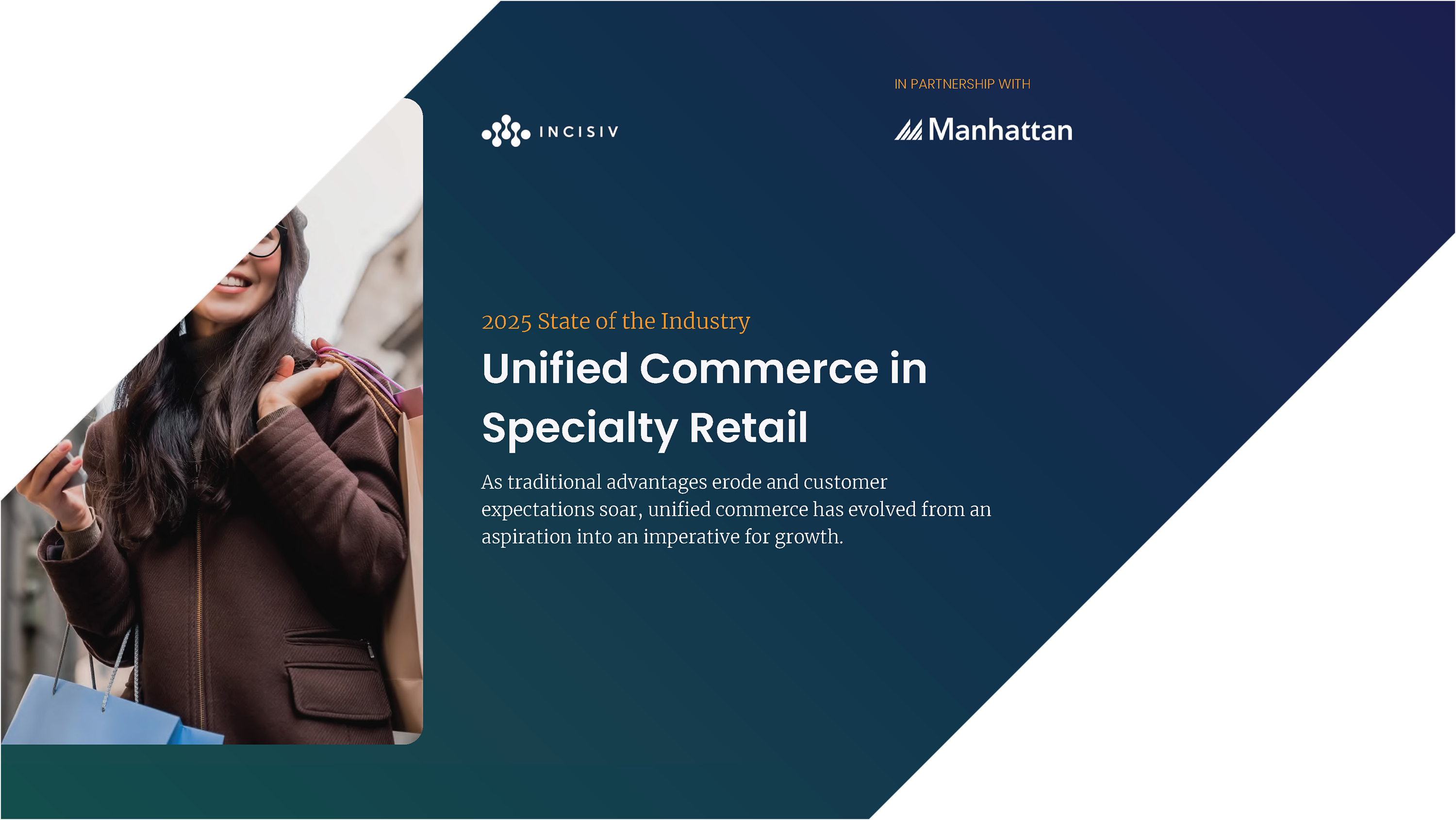 INCISIV

IN PARTNERSHIP WITH

Manhattan

2025 State of the Industry

Unified Commerce in Specialty Retail

As traditional advantages erode and customer expectations soar, unified commerce has evolved from an aspiration into an imperative for growth.